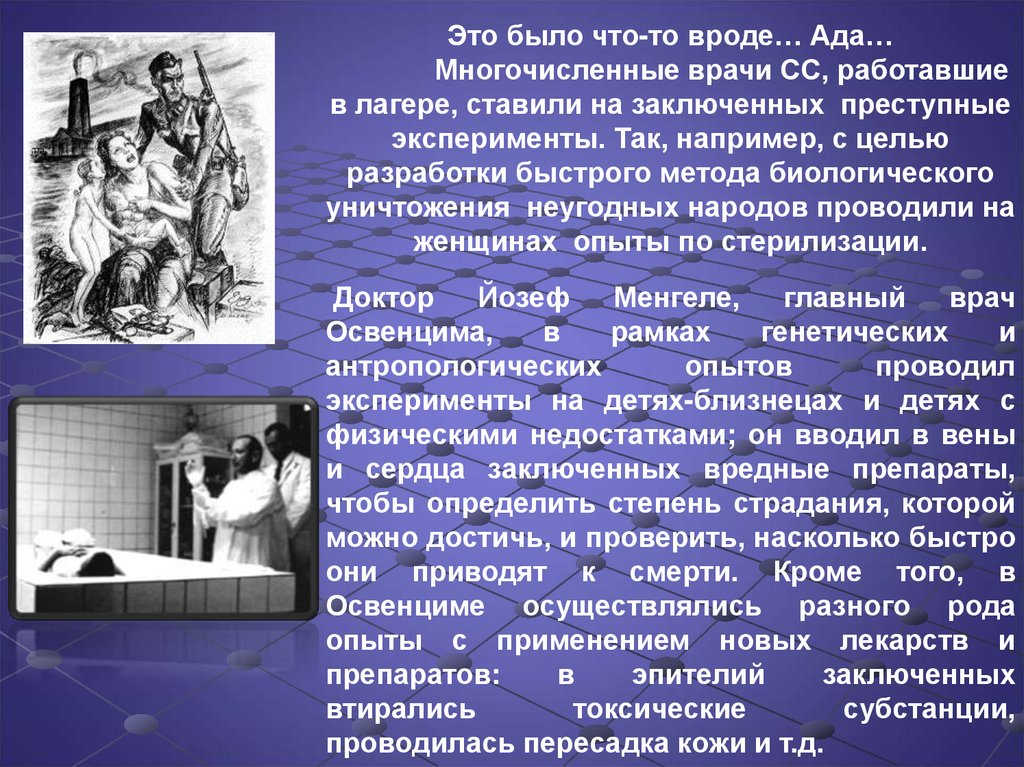 Это было что-то вроде… Ада…
Многочисленные врачи СС, работавшие в лагере, ставили на заключенных преступные эксперименты. Так, например, с целью разработки быстрого метода биологического уничтожения неугодных народов проводили на женщинах опыты по стерилизации.

Доктор Йозеф Менгеле, главный врач Освенцима, в рамках генетических и антропологических опытов проводил эксперименты на детях-близнецах и детях с физическими недостатками; он вводил в вены и сердца заключенных вредные препараты, чтобы определить степень страдания, которой можно достичь, и проверить, насколько быстро они приводят к смерти. Кроме того, в Освенциме осуществлялись разного рода опыты с применением новых лекарств и препаратов: в эпителий заключенных втирались токсические субстанции, проводилась пересадка кожи и т.д.